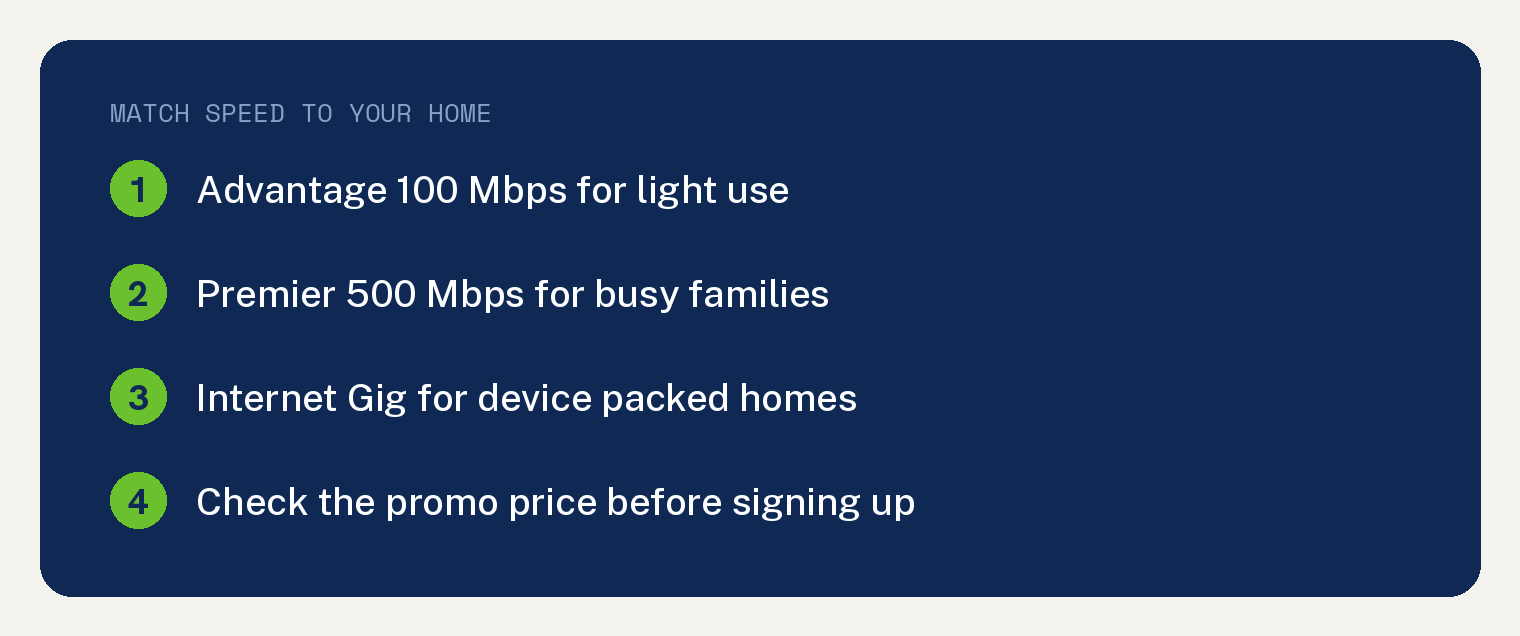 MATCH SPEED TO YOUR HOME

1 Advantage 100 Mbps for light use

2 Premier 500 Mbps for busy families

3 Internet Gig for device packed homes

4 Check the promo price before signing up